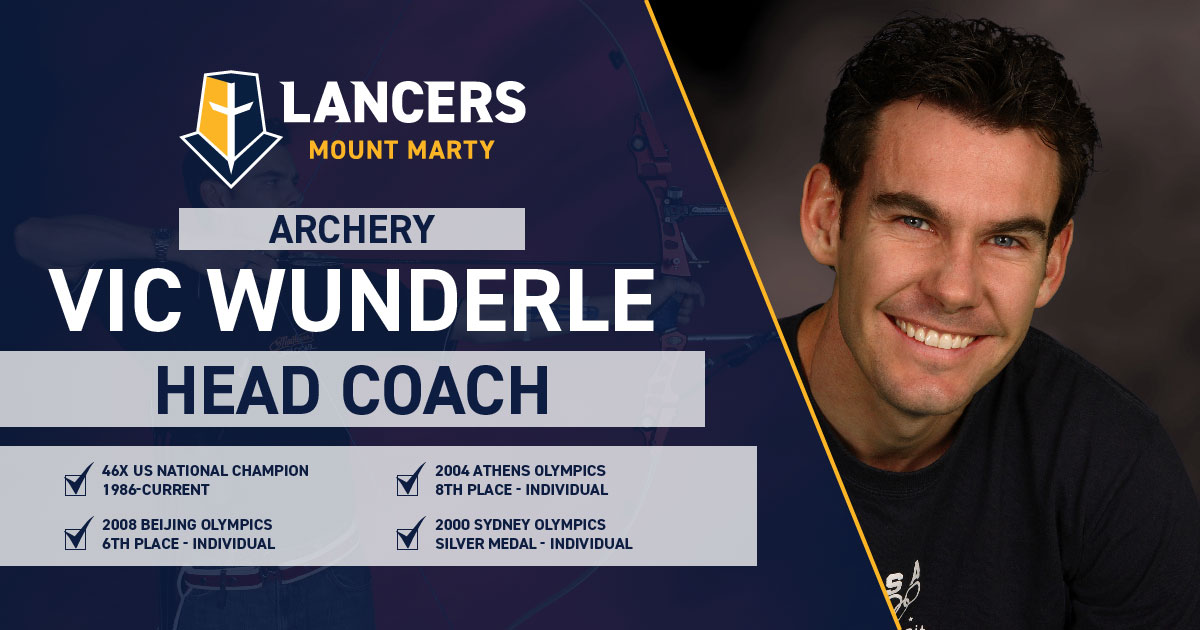 LANCERS
MOUNT MARTY

ARCHERY

VIC WUNDERLE

HEAD COACH

46X US NATIONAL CHAMPION
1986-CURRENT

2008 BEIJING OLYMPICS
6TH PLACE - INDIVIDUAL

2004 ATHENS OLYMPICS
8TH PLACE - INDIVIDUAL

2000 SYDNEY OLYMPICS
SILVER MEDAL - INDIVIDUAL